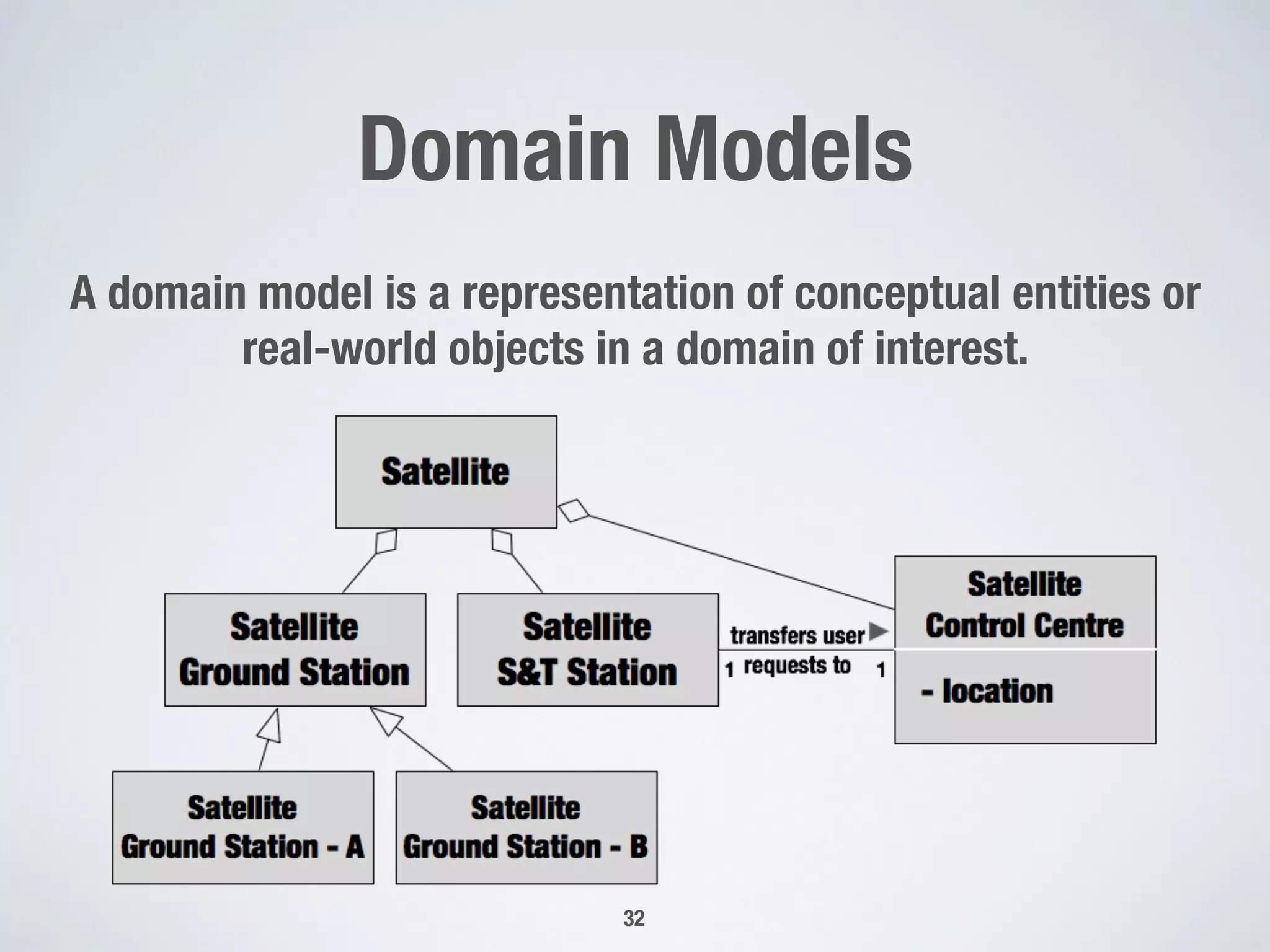 Domain Models

A domain model is a representation of conceptual entities or real-world objects in a domain of interest.

Satellite

Satellite Ground Station

Satellite S&T Station

transfers user requests to

1

1

Satellite Control Centre

- location

Satellite Ground Station - A

Satellite Ground Station - B

32